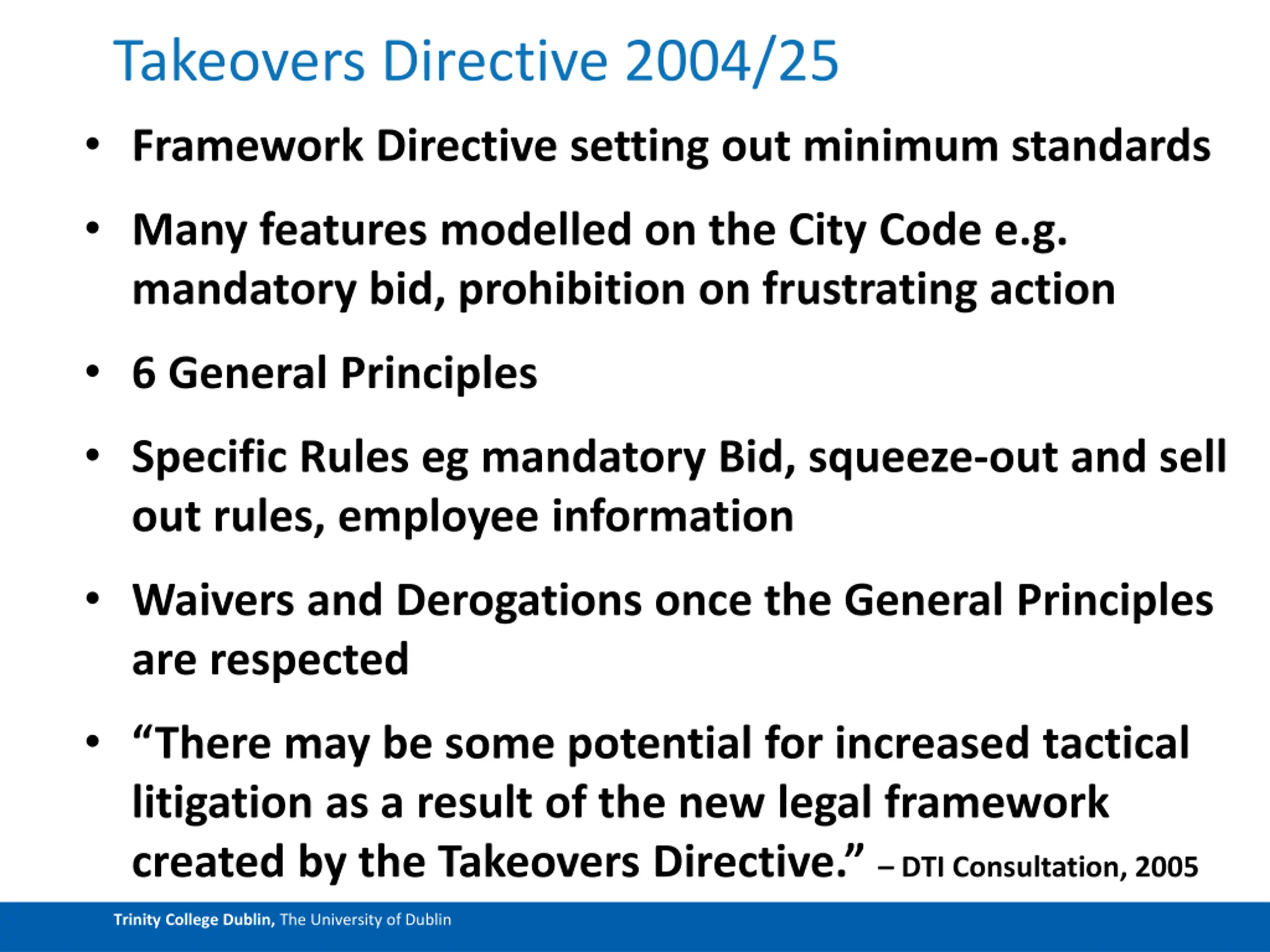 Takeovers Directive 2004/25

• Framework Directive setting out minimum standards

• Many features modelled on the City Code e.g. mandatory bid, prohibition on frustrating action

• 6 General Principles

• Specific Rules eg mandatory Bid, squeeze-out and sell out rules, employee information

• Waivers and Derogations once the General Principles are respected

• “There may be some potential for increased tactical litigation as a result of the new legal framework created by the Takeovers Directive.” – DTI Consultation, 2005

Trinity College Dublin, The University of Dublin